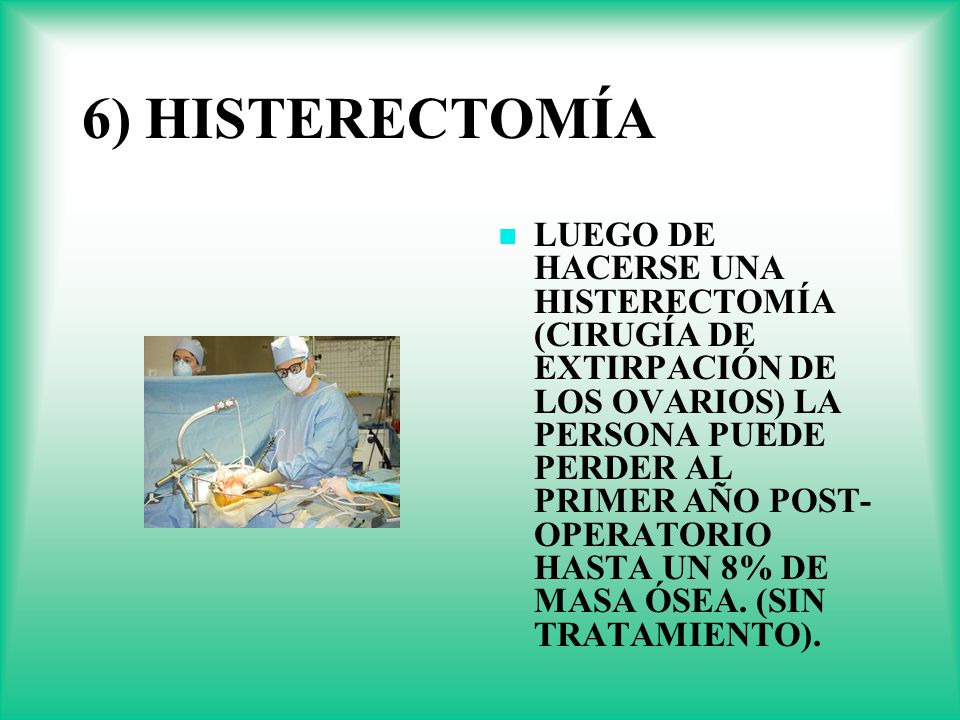 6) HISTERECTOMÍA

LUEGO DE HACERSE UNA HISTERECTOMÍA (CIRUGÍA DE EXTIRPACIÓN DE LOS OVARIOS) LA PERSONA PUEDE PERDER AL PRIMER AÑO POST-OPERATORIO HASTA UN 8% DE MASA ÓSEA. (SIN TRATAMIENTO).